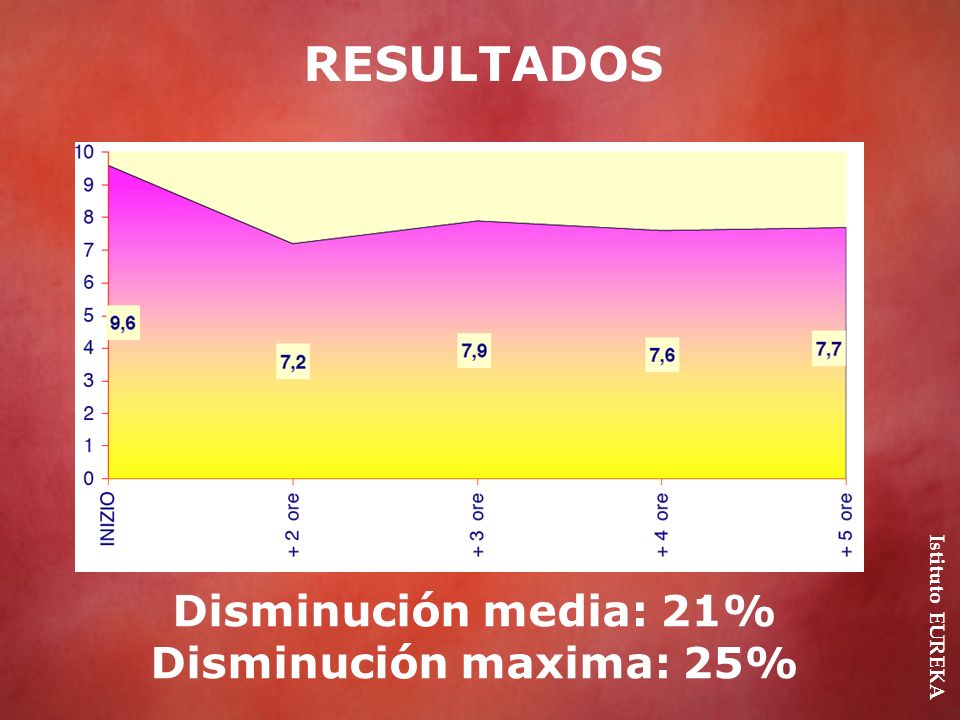 RESULTADOS

10
9
8
7
6
5
4
3
2
1
0

9,6
7,2
7,9
7,6
7,7

INIZIO
+ 2 ore
+ 3 ore
+ 4 ore
+ 5 ore

Disminución media: 21%
Disminución maxima: 25%

Istituto EUREKA